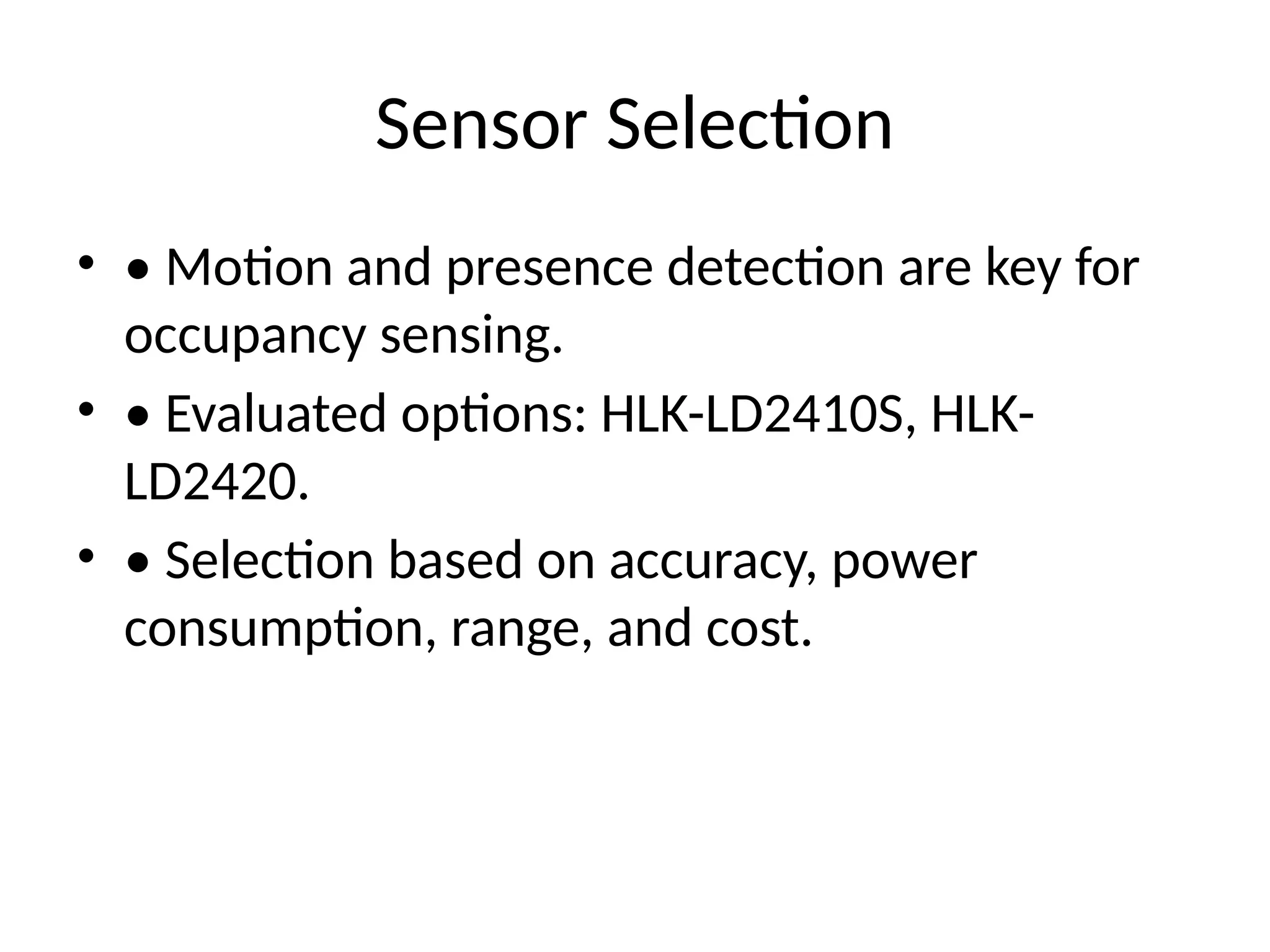 Sensor Selection

• • Motion and presence detection are key for occupancy sensing.

• • Evaluated options: HLK-LD2410S, HLK-LD2420.

• • Selection based on accuracy, power consumption, range, and cost.